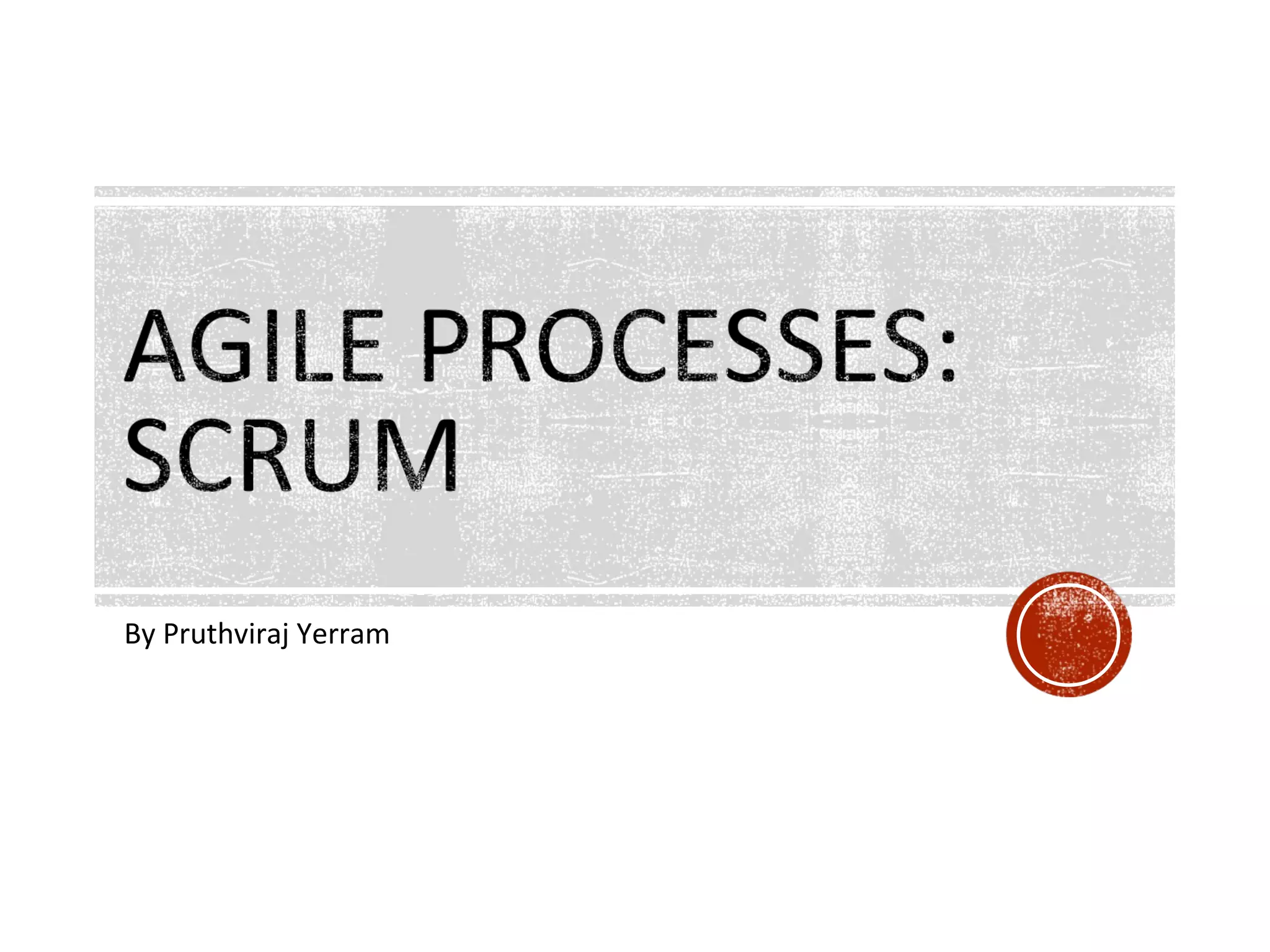 AGILE PROCESSES: SCRUM

By Pruthviraj Yerram